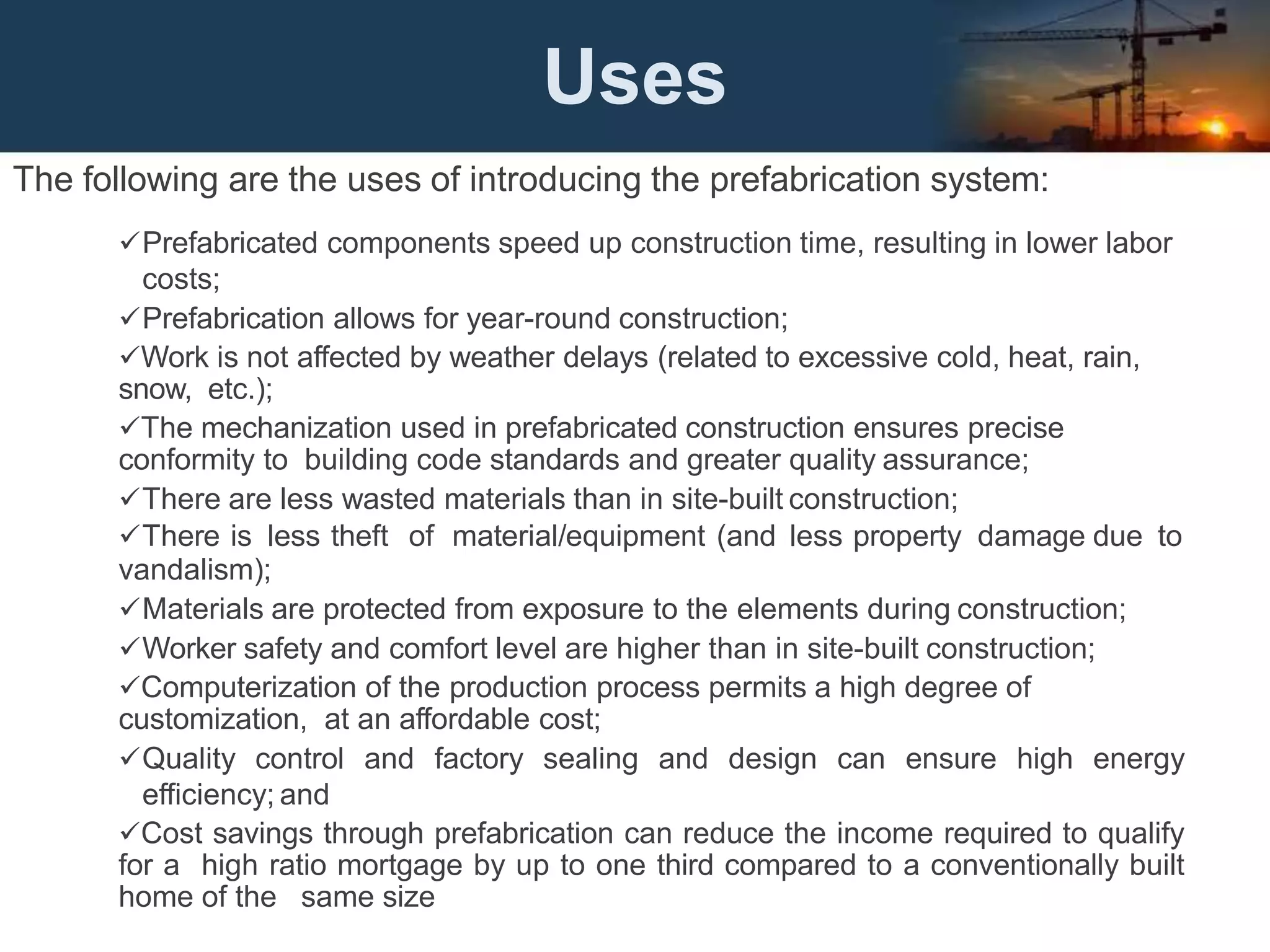 Uses

The following are the uses of introducing the prefabrication system:

✓Prefabricated components speed up construction time, resulting in lower labor costs;

✓Prefabrication allows for year-round construction;

✓Work is not affected by weather delays (related to excessive cold, heat, rain, snow, etc.);

✓The mechanization used in prefabricated construction ensures precise conformity to building code standards and greater quality assurance;

✓There are less wasted materials than in site-built construction;

✓There is less theft of material/equipment (and less property damage due to vandalism);

✓Materials are protected from exposure to the elements during construction;

✓Worker safety and comfort level are higher than in site-built construction;

✓Computerization of the production process permits a high degree of customization, at an affordable cost;

✓Quality control and factory sealing and design can ensure high energy efficiency; and

✓Cost savings through prefabrication can reduce the income required to qualify for a high ratio mortgage by up to one third compared to a conventionally built home of the same size